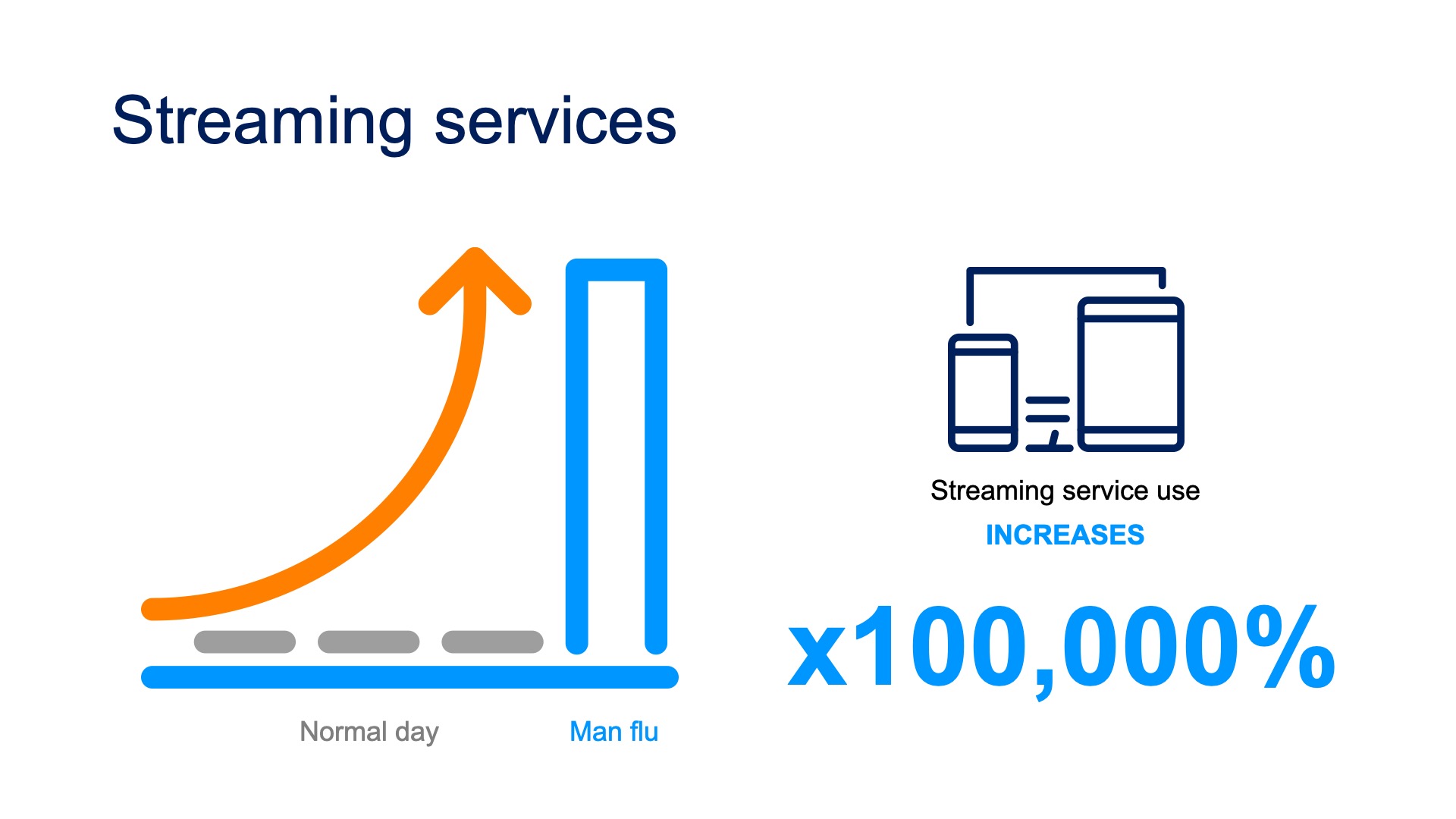 Streaming services

Normal day

Man flu

Streaming service use
INCREASES

x100,000%